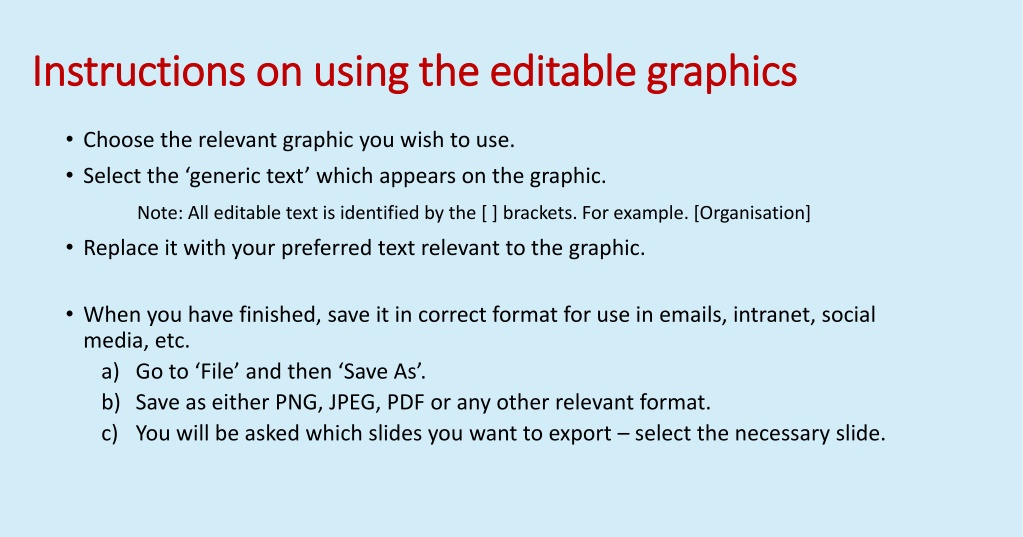 Instructions on using the editable graphics

• Choose the relevant graphic you wish to use.
• Select the ‘generic text’ which appears on the graphic.

Note: All editable text is identified by the [ ] brackets. For example. [Organisation]

• Replace it with your preferred text relevant to the graphic.

• When you have finished, save it in correct format for use in emails, intranet, social media, etc.
a) Go to ‘File’ and then ‘Save As’.
b) Save as either PNG, JPEG, PDF or any other relevant format.
c) You will be asked which slides you want to export – select the necessary slide.